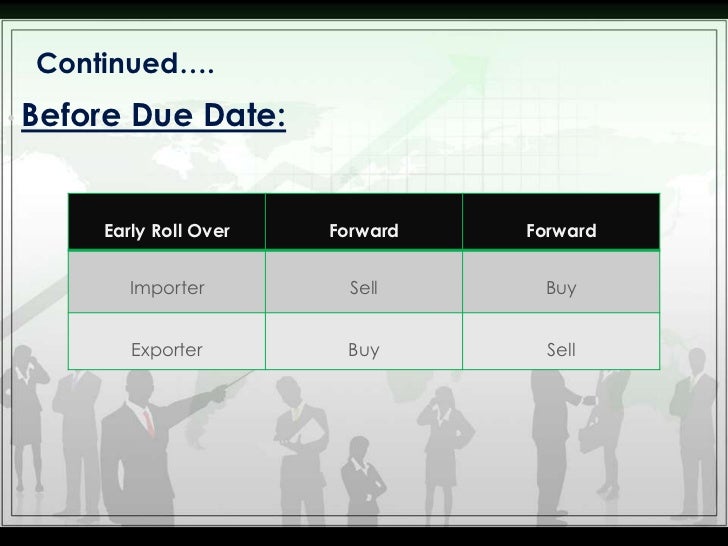 Continued….

Before Due Date:

| Early Roll Over | Forward | Forward |
|---|---|---|
| Importer | Sell | Buy |
| Exporter | Buy | Sell |